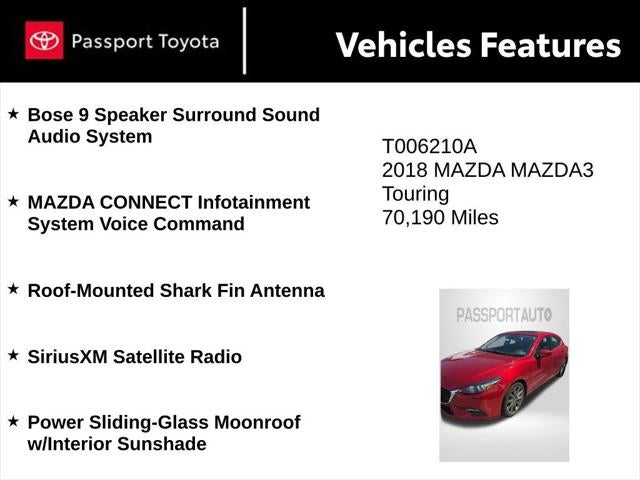 Passport Toyota

Vehicles Features

★ Bose 9 Speaker Surround Sound Audio System

★ MAZDA CONNECT Infotainment System Voice Command

★ Roof-Mounted Shark Fin Antenna

★ SiriusXM Satellite Radio

★ Power Sliding-Glass Moonroof w/Interior Sunshade

T006210A
2018 MAZDA MAZDA3
Touring
70,190 Miles

PASSPORTAUTO